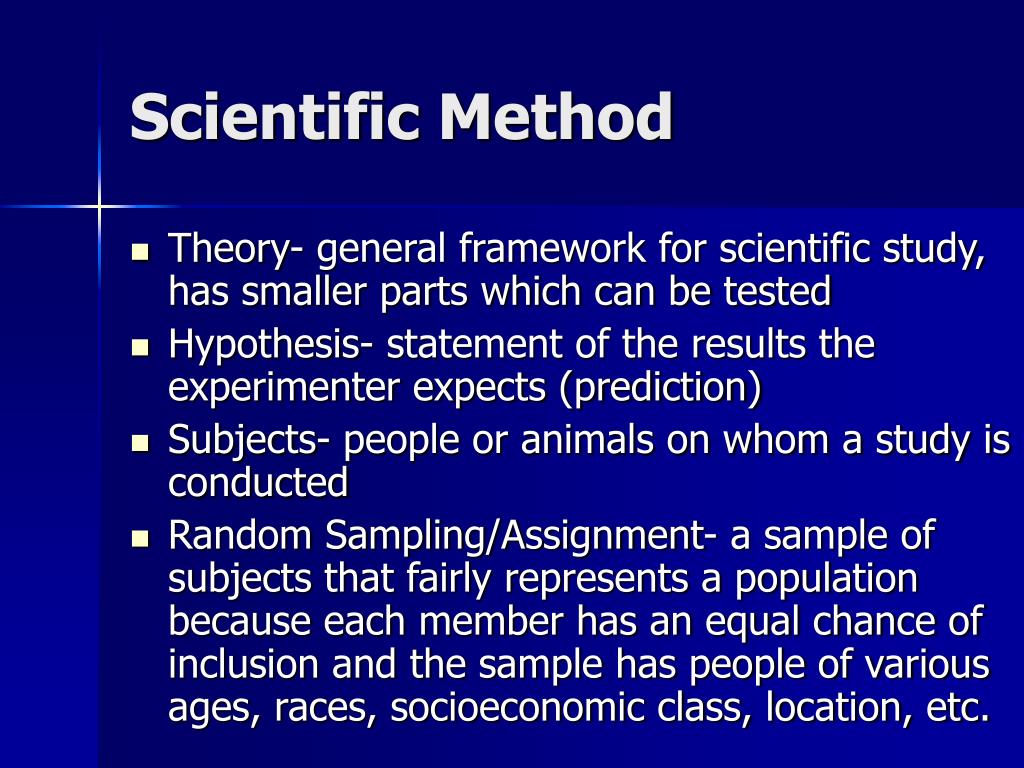 Scientific Method

- Theory- general framework for scientific study, has smaller parts which can be tested
- Hypothesis- statement of the results the experimenter expects (prediction)
- Subjects- people or animals on whom a study is conducted
- Random Sampling/Assignment- a sample of subjects that fairly represents a population because each member has an equal chance of inclusion and the sample has people of various ages, races, socioeconomic class, location, etc.